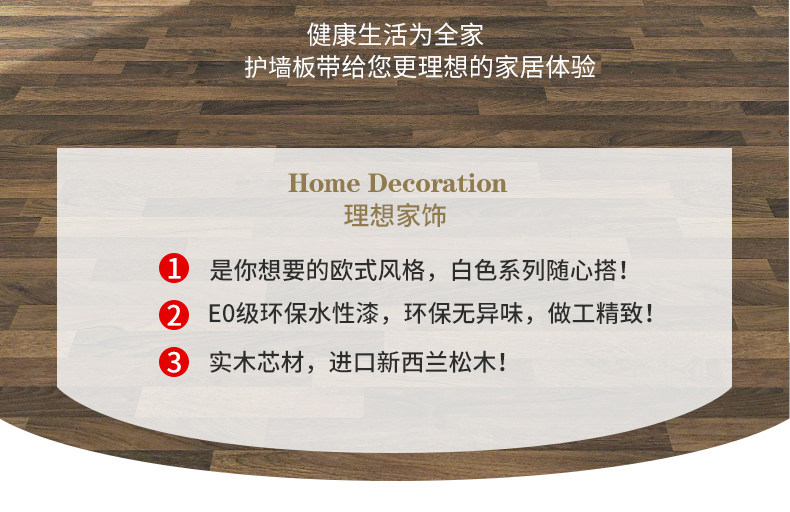 健康生活为全家
护墙板带给您更理想的家居体验

Home Decoration
理想家饰

1 是你想要的欧式风格，白色系列随心搭！

2 E0级环保水性漆，环保无异味，做工精致！

3 实木芯材，进口新西兰松木！